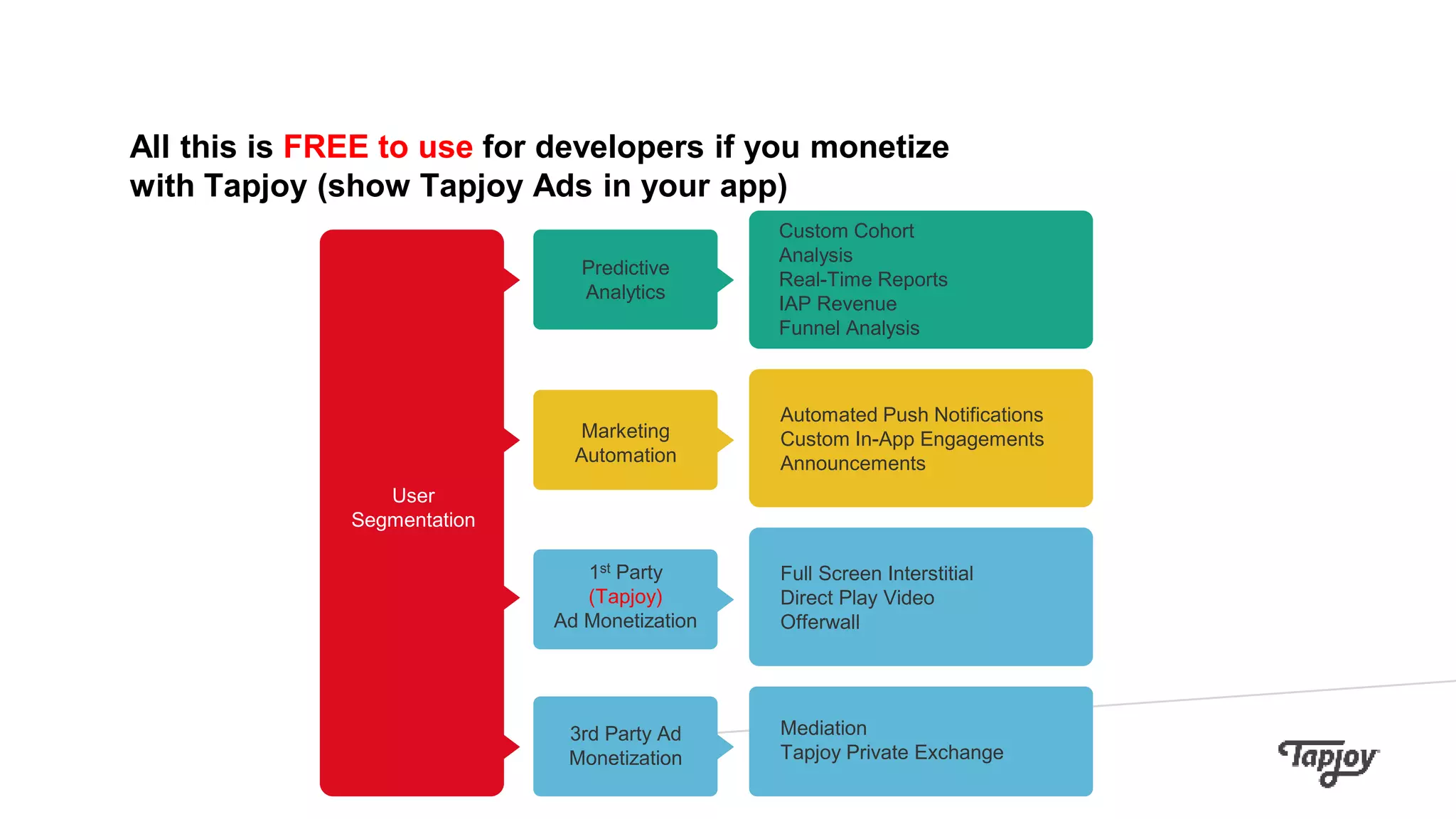 All this is FREE to use for developers if you monetize with Tapjoy (show Tapjoy Ads in your app)

User Segmentation

Predictive Analytics

Custom Cohort Analysis
Real-Time Reports
IAP Revenue
Funnel Analysis

Marketing Automation

Automated Push Notifications
Custom In-App Engagements
Announcements

1$^{st}$ Party (Tapjoy) Ad Monetization

Full Screen Interstitial
Direct Play Video
Offerwall

3rd Party Ad Monetization

Mediation
Tapjoy Private Exchange

Tapjoy